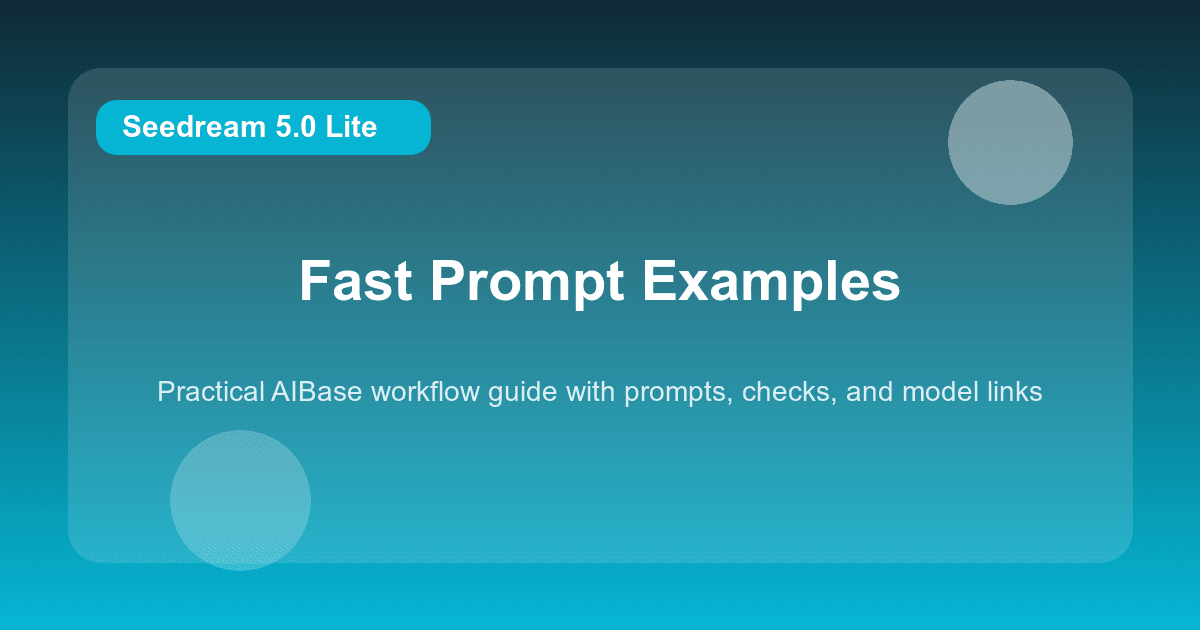 Seedream 5.0 Lite

Fast Prompt Examples

Practical AIBase workflow guide with prompts, checks, and model links